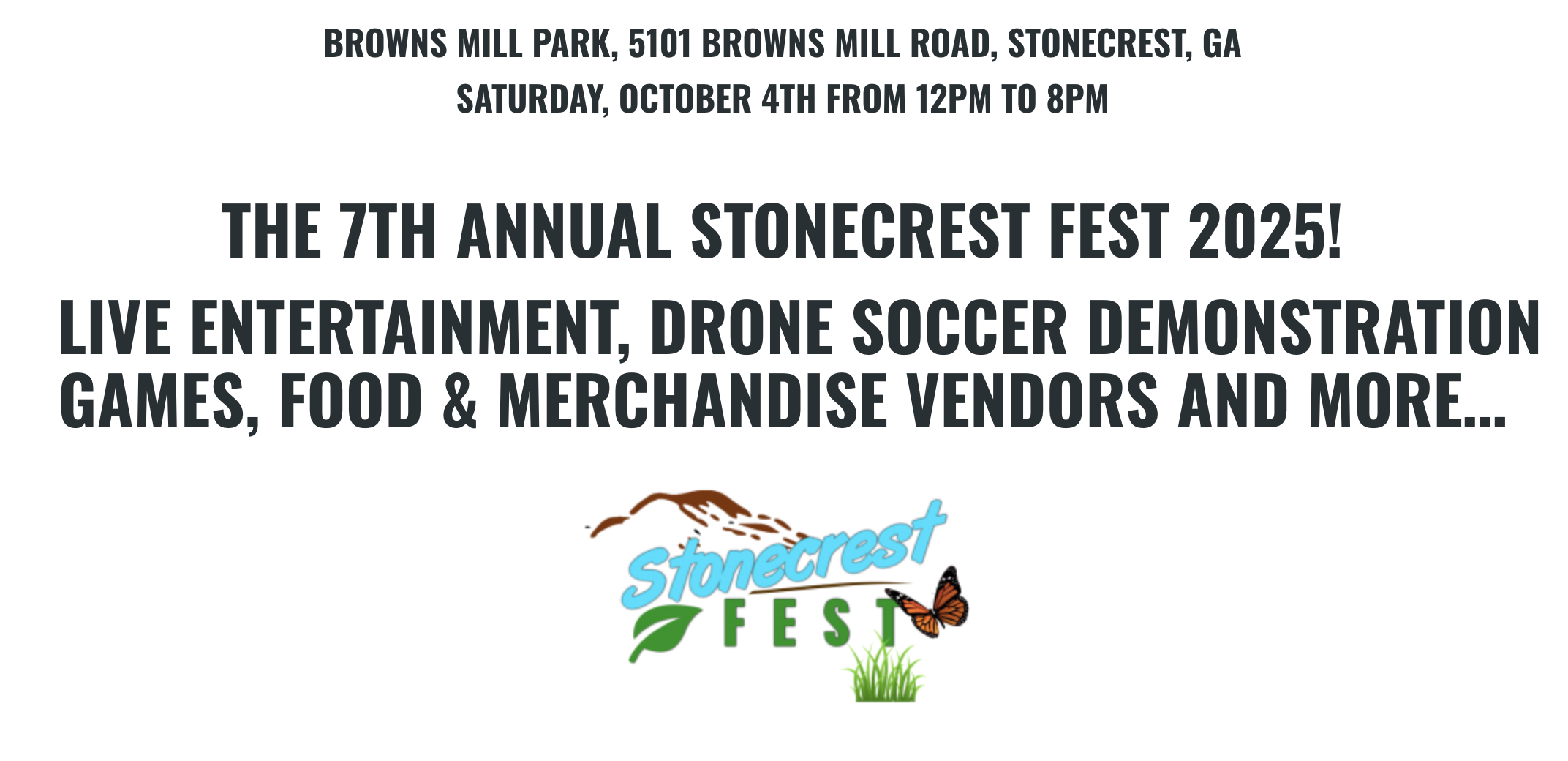 BROWNS MILL PARK, 5101 BROWNS MILL ROAD, STONECREST, GA
SATURDAY, OCTOBER 4TH FROM 12PM TO 8PM

THE 7TH ANNUAL STONECREST FEST 2025!

LIVE ENTERTAINMENT, DRONE SOCCER DEMONSTRATION
GAMES, FOOD & MERCHANDISE VENDORS AND MORE...

Stonecrest
FEST